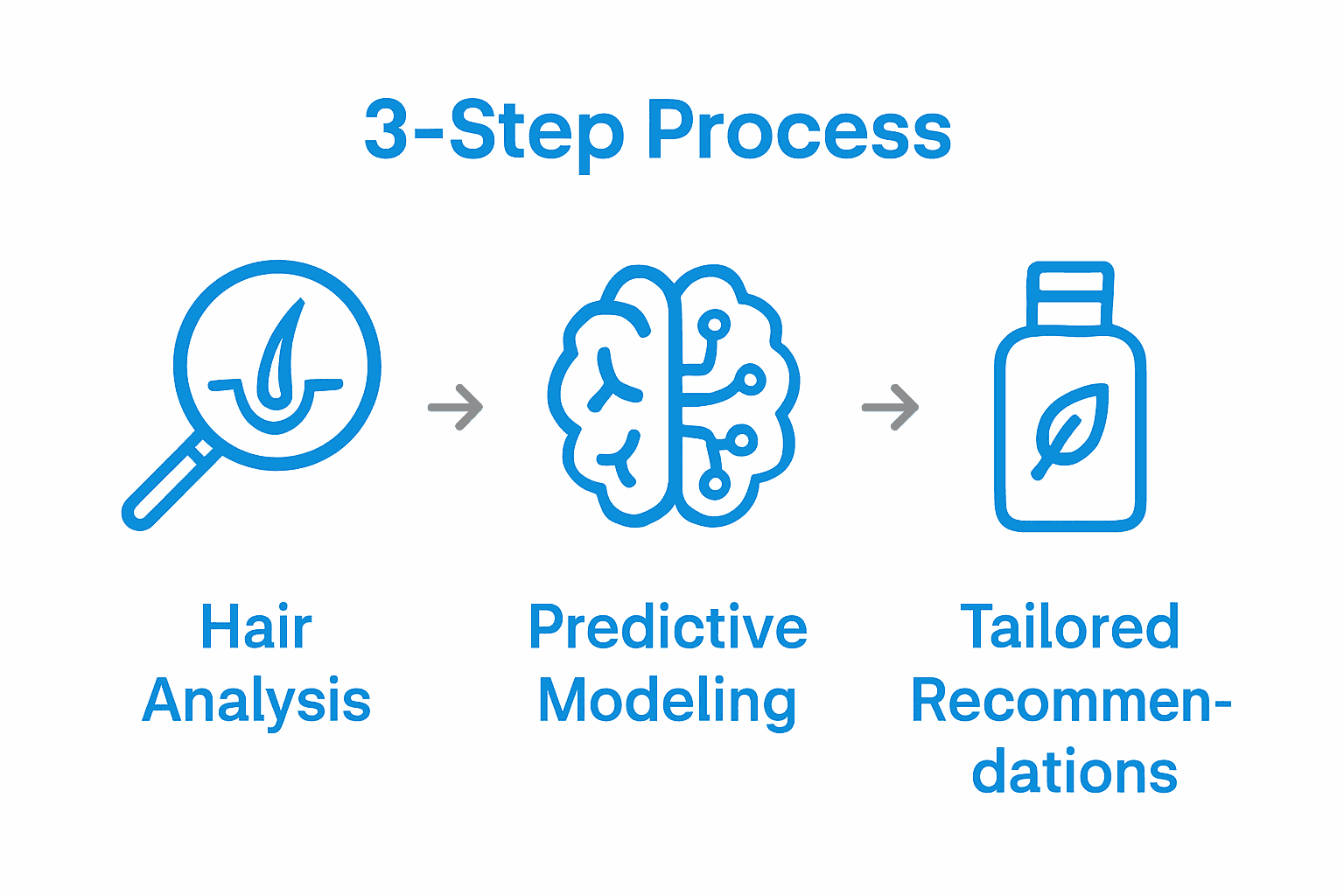 3-Step Process

Hair Analysis

Predictive Modeling

Tailored Recommendations